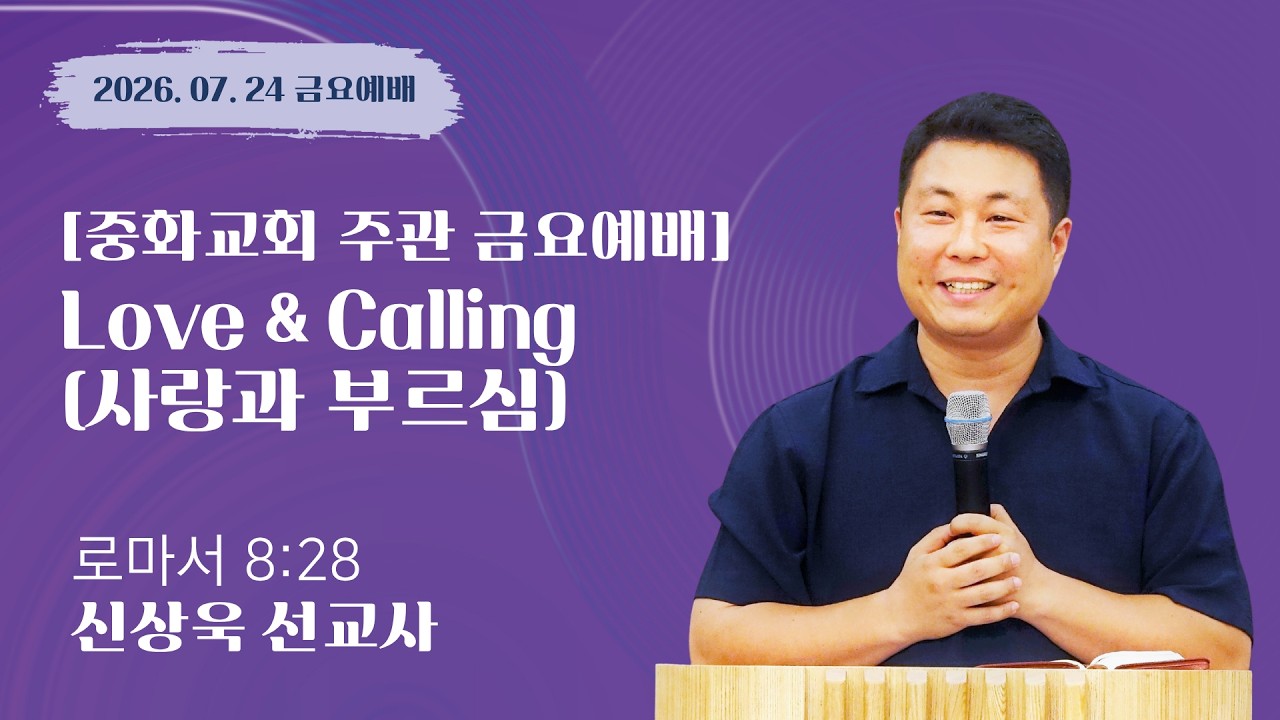 2026. 07. 24 금요예배

[중화교회 주관 금요예배]
Love & Calling
(사랑과 부르심)

로마서 8:28
신상욱 선교사